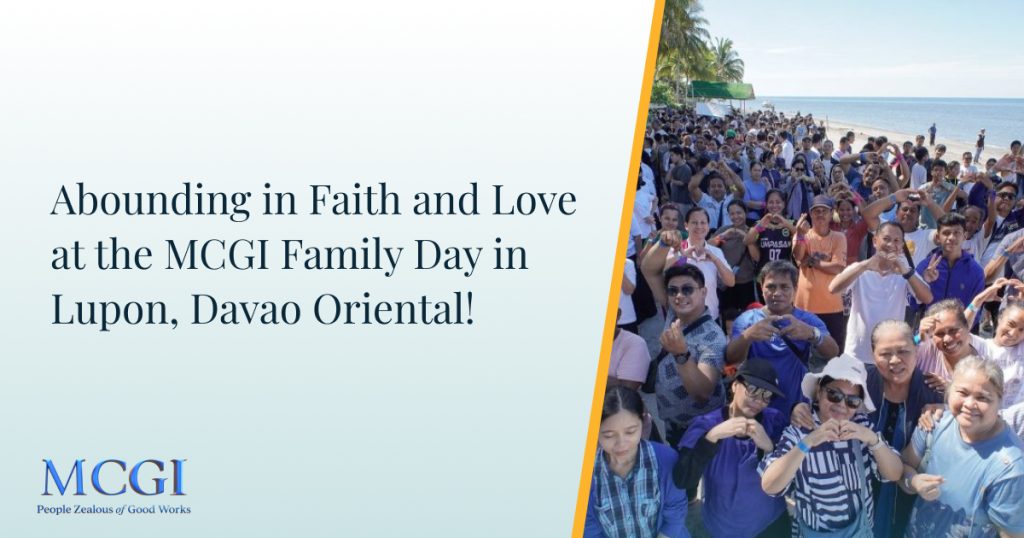 Abounding in Faith and Love at the MCGI Family Day in Lupon, Davao Oriental!

MCGI
People Zealous of Good Works